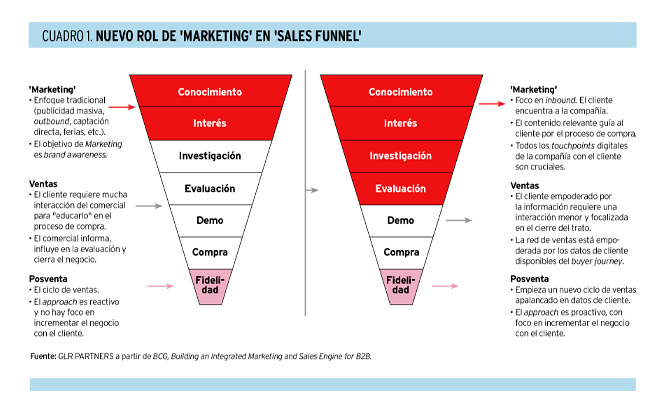 CUADRO 1. NUEVO ROL DE 'MARKETING' EN 'SALES FUNNEL'

'Marketing'
• Enfoque tradicional (publicidad masiva, outbound, captación directa, ferias, etc.).
• El objetivo de Marketing es brand awareness.

Ventas
• El cliente requiere mucha interacción del comercial para "educarlo" en el proceso de compra.
• El comercial informa, influye en la evaluación y cierra el negocio.

Posventa
• El ciclo de ventas.
• El approach es reactivo y no hay foco en incrementar el negocio con el cliente.

Conocimiento
Interés
Investigación
Evaluación
Demo
Compra
Fidelidad

Conocimiento
Interés
Investigación
Evaluación
Demo
Compra
Fidelidad

'Marketing'
• Foco en inbound. El cliente encuentra a la compañía.
• El contenido relevante guía al cliente por el proceso de compra.
• Todos los touchpoints digitales de la compañía con el cliente son cruciales.

Ventas
• El cliente empoderado por la información requiere una interacción menor y focalizada en el cierre del trato.
• La red de ventas está empoderada por los datos de cliente disponibles del buyer journey.

Posventa
• Empieza un nuevo ciclo de ventas apalancado en datos de cliente.
• El approach es proactivo, con foco en incrementar el negocio con el cliente.

Fuente: GLR PARTNERS a partir de BCG, Building an Integrated Marketing and Sales Engine for B2B.